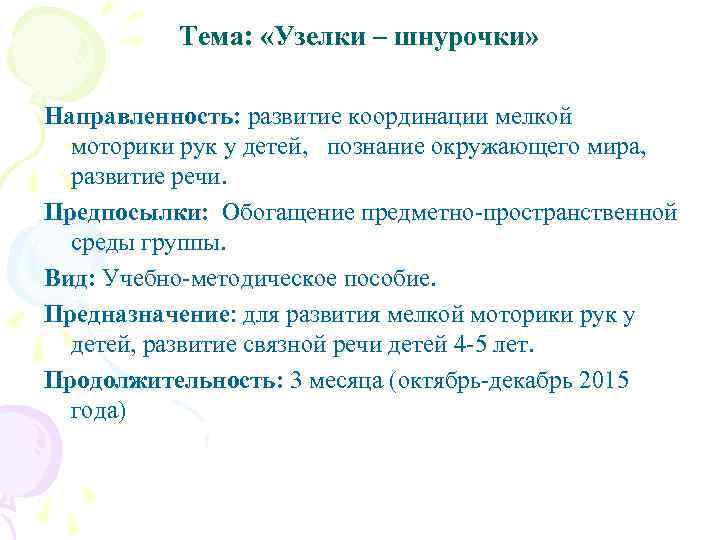 Тема: «Узелки – шнурочки»

Направленность: развитие координации мелкой моторики рук у детей, познание окружающего мира, развитие речи.

Предпосылки: Обогащение предметно-пространственной среды группы.

Вид: Учебно-методическое пособие.

Предназначение: для развития мелкой моторики рук у детей, развитие связной речи детей 4-5 лет.

Продолжительность: 3 месяца (октябрь-декабрь 2015 года)